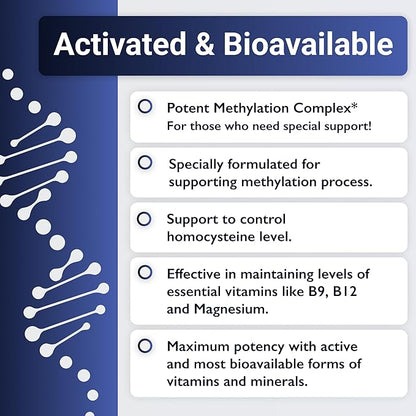 Activated & Bioavailable

Potent Methylation Complex*
For those who need special support!

Specially formulated for supporting methylation process.

Support to control homocysteine level.

Effective in maintaining levels of essential vitamins like B9, B12 and Magnesium.

Maximum potency with active and most bioavailable forms of vitamins and minerals.